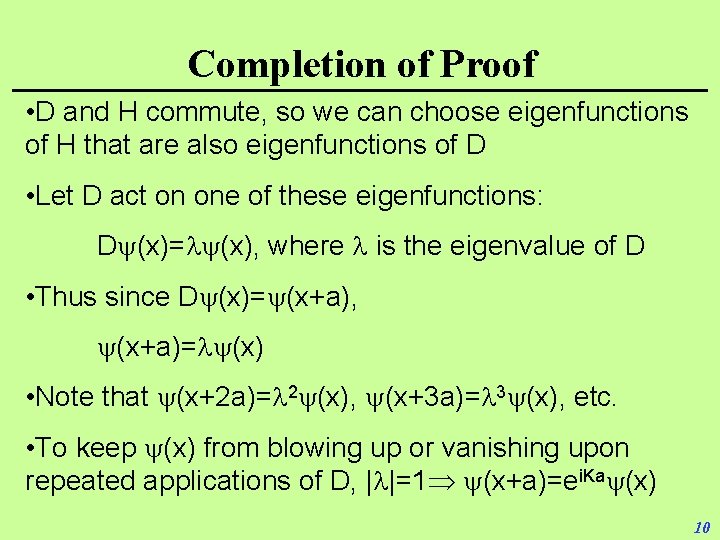 Completion of Proof

•D and H commute, so we can choose eigenfunctions of H that are also eigenfunctions of D

•Let D act on one of these eigenfunctions:

$D\psi(x)=\lambda\psi(x)$, where $\lambda$ is the eigenvalue of D

•Thus since $D\psi(x)=\psi(x+a)$,

$\psi(x+a)=\lambda\psi(x)$

•Note that $\psi(x+2a)=\lambda^2\psi(x)$, $\psi(x+3a)=\lambda^3\psi(x)$, etc.

•To keep $\psi(x)$ from blowing up or vanishing upon repeated applications of D, $|\lambda|=1 \Rightarrow \psi(x+a)=e^{iKa}\psi(x)$

10